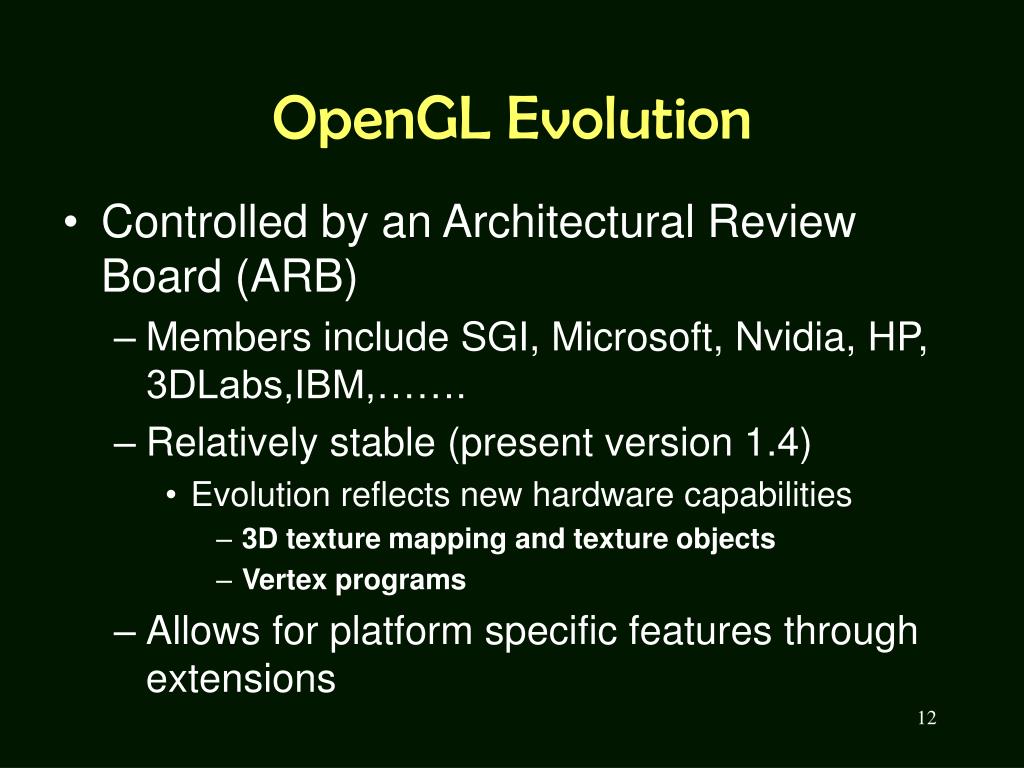 OpenGL Evolution

• Controlled by an Architectural Review Board (ARB)

– Members include SGI, Microsoft, Nvidia, HP, 3DLabs,IBM,…….

– Relatively stable (present version 1.4)

• Evolution reflects new hardware capabilities

– 3D texture mapping and texture objects

– Vertex programs

– Allows for platform specific features through extensions

12